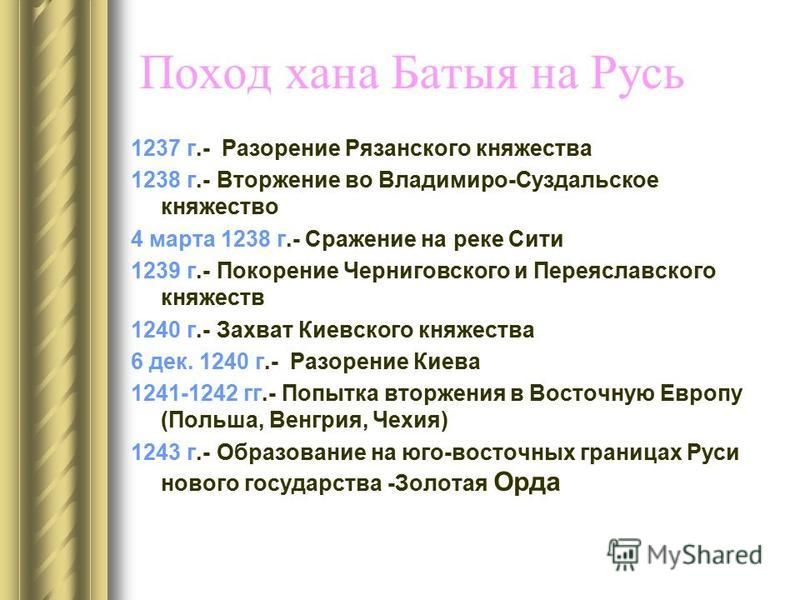 Поход хана Батыя на Русь

1237 г.- Разорение Рязанского княжества

1238 г.- Вторжение во Владимиро-Суздальское княжество

4 марта 1238 г.- Сражение на реке Сити

1239 г.- Покорение Черниговского и Переяславского княжеств

1240 г.- Захват Киевского княжества

6 дек. 1240 г.- Разорение Киева

1241-1242 гг.- Попытка вторжения в Восточную Европу (Польша, Венгрия, Чехия)

1243 г.- Образование на юго-восточных границах Руси нового государства -Золотая Орда

MyShared